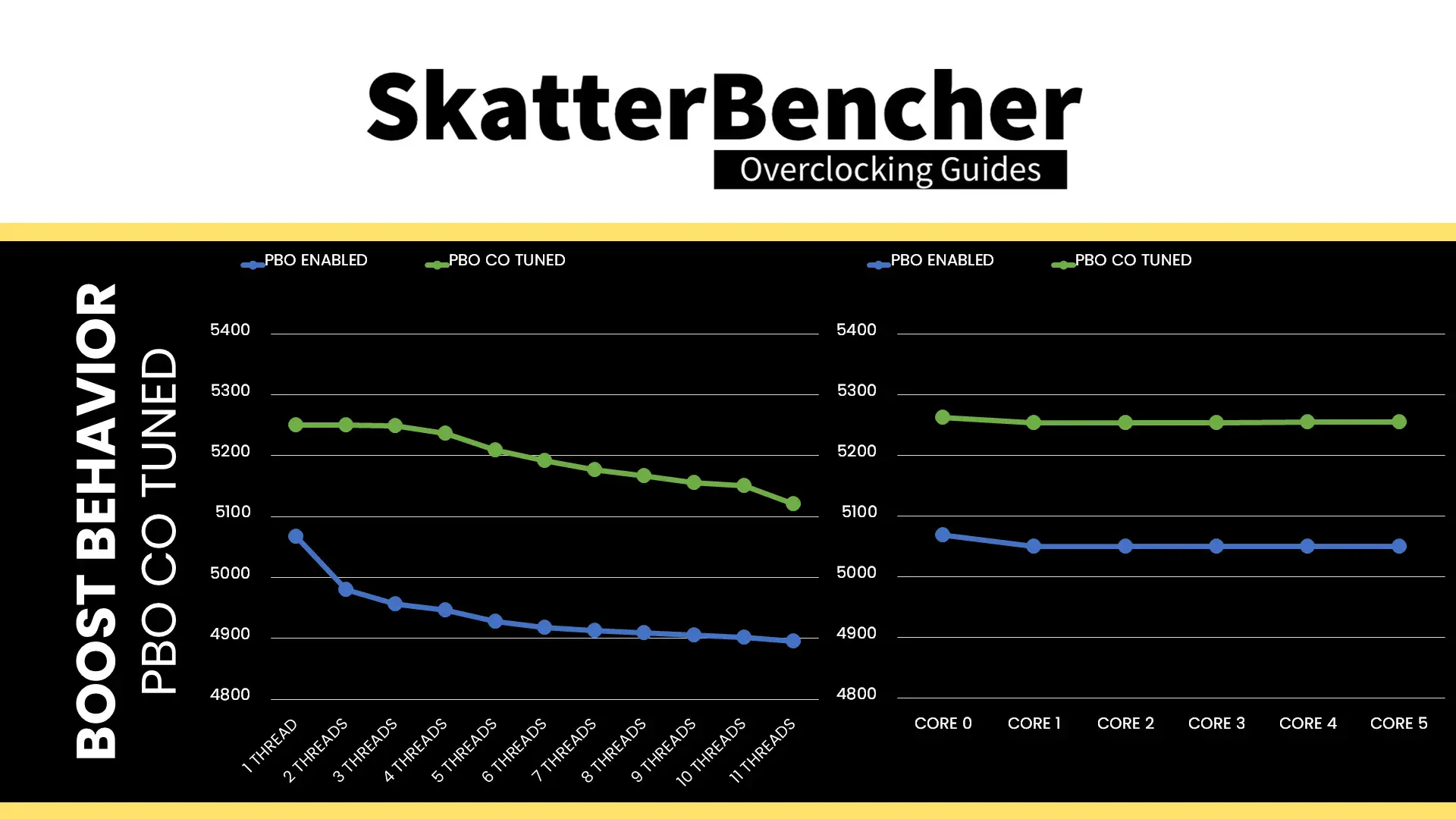 SkatterBencher
Overclocking Guides

BOOST BEHAVIOR
PBO CO TUNED

PBO ENABLED PBO CO TUNED

5400
5300
5200
5100
5000
4900
4800

1 THREAD
2 THREADS
3 THREADS
4 THREADS
5 THREADS
6 THREADS
7 THREADS
8 THREADS
9 THREADS
10 THREADS
11 THREADS

PBO ENABLED PBO CO TUNED

5400
5300
5200
5100
5000
4900
4800

CORE 0
CORE 1
CORE 2
CORE 3
CORE 4
CORE 5